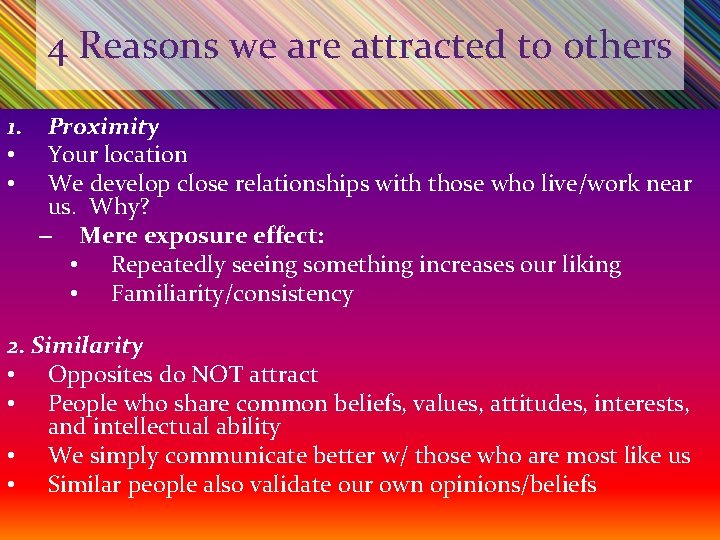 4 Reasons we are attracted to others

1. Proximity
• Your location
• We develop close relationships with those who live/work near us. Why?
– Mere exposure effect:
• Repeatedly seeing something increases our liking
• Familiarity/consistency

2. Similarity
• Opposites do NOT attract
• People who share common beliefs, values, attitudes, interests, and intellectual ability
• We simply communicate better w/ those who are most like us
• Similar people also validate our own opinions/beliefs